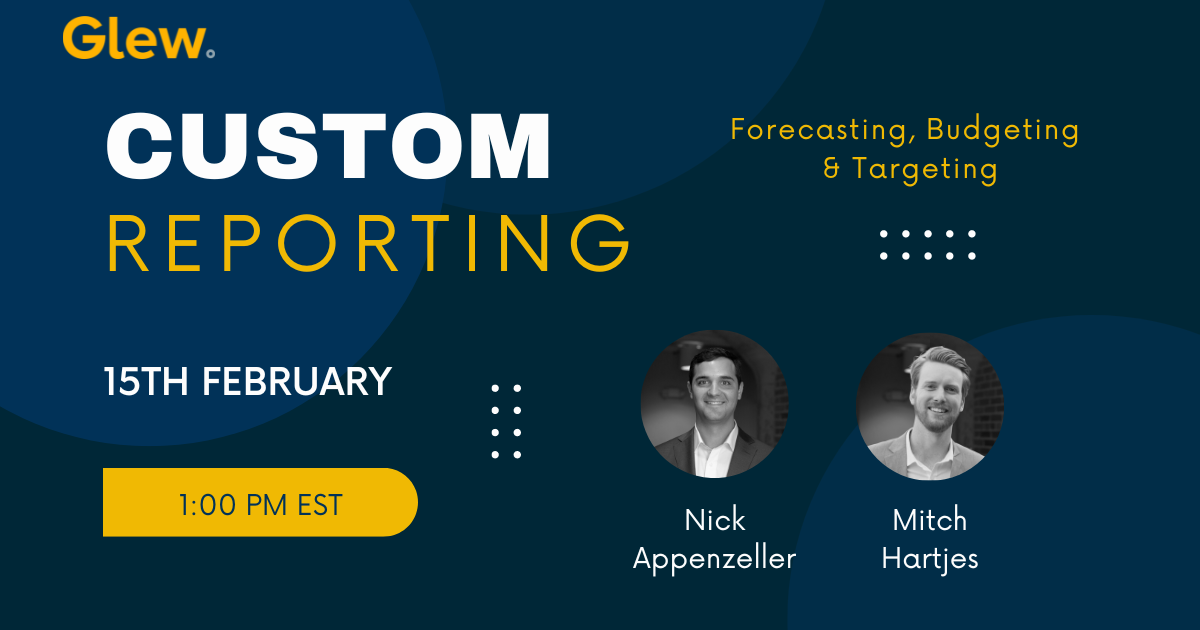 Glew.

CUSTOM
REPORTING

Forecasting, Budgeting & Targeting

15TH FEBRUARY

1:00 PM EST

Nick Appenzeller

Mitch Hartjes